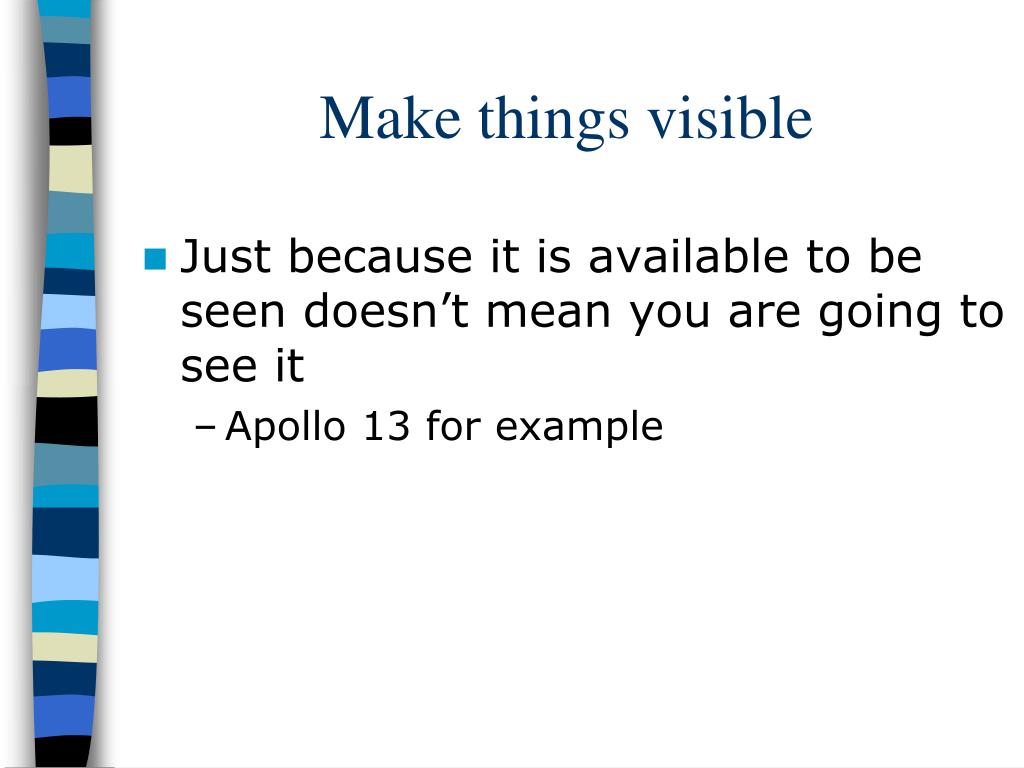 Make things visible

Just because it is available to be seen doesn’t mean you are going to see it

– Apollo 13 for example